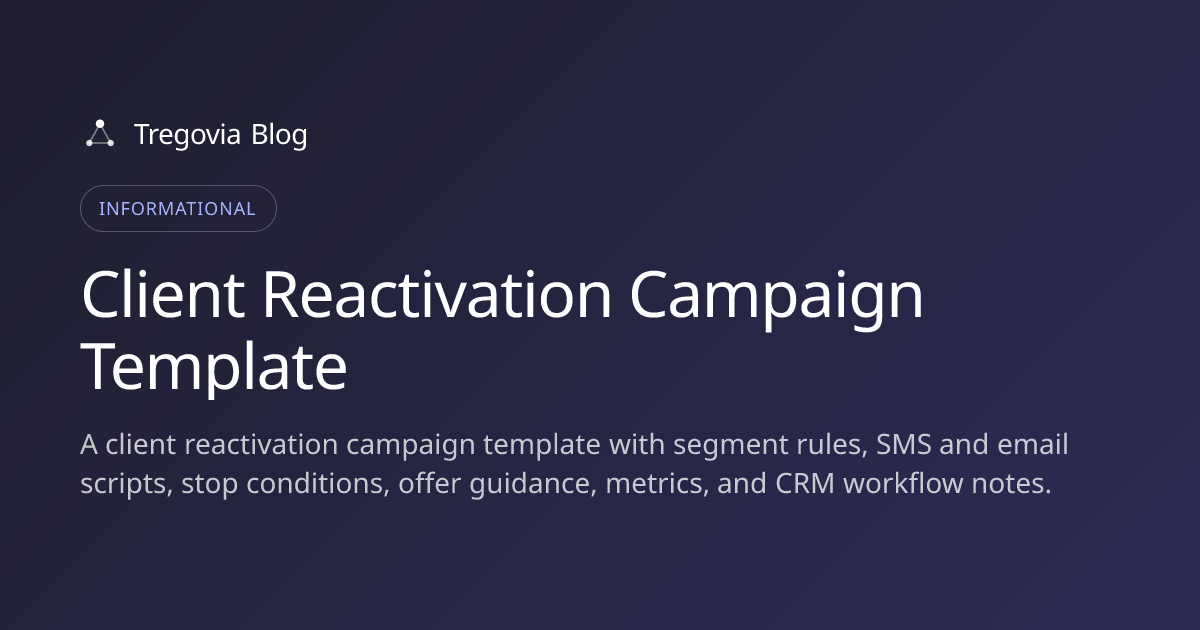 Tregovia Blog

INFORMATIONAL

Client Reactivation Campaign Template

A client reactivation campaign template with segment rules, SMS and email scripts, stop conditions, offer guidance, metrics, and CRM workflow notes.